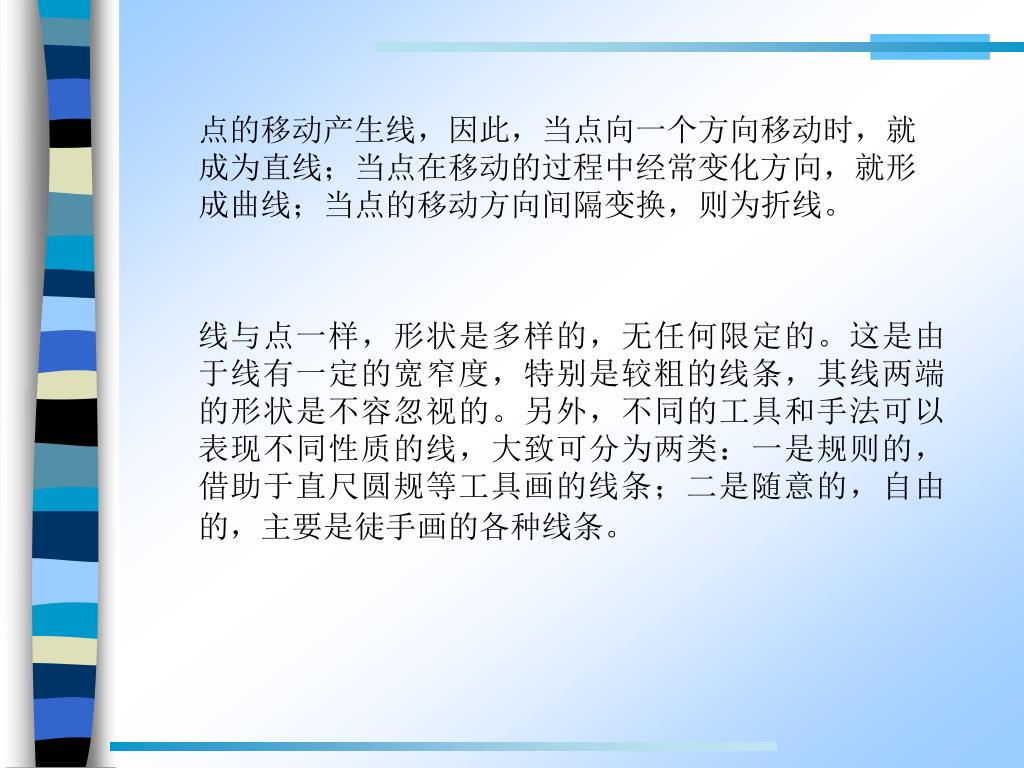 点的移动产生线，因此，当点向一个方向移动时，就成为直线；当点在移动的过程中经常变化方向，就形成曲线；当点的移动方向间隔变换，则为折线。

线与点一样，形状是多样的，无任何限定的。这是由于线有一定的宽窄度，特别是较粗的线条，其线两端的形状是不容忽视的。另外，不同的工具和手法可以表现不同性质的线，大致可分为两类：一是规则的，借助于直尺圆规等工具画的线条；二是随意的，自由的，主要是徒手画的各种线条。